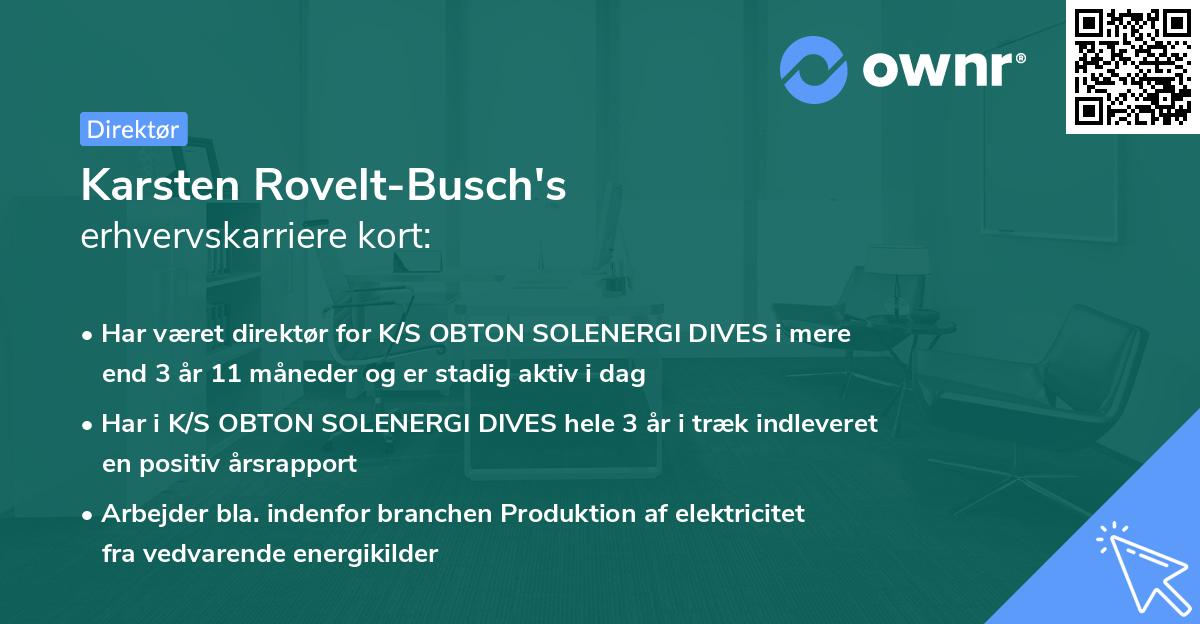 ownr®

Direktør

Karsten Rovelt-Busch's
erhvervskarriere kort:

• Har været direktør for K/S OBTON SOLENERGI DIVES i mere end 3 år 11 måneder og er stadig aktiv i dag

• Har i K/S OBTON SOLENERGI DIVES hele 3 år i træk indleveret en positiv årsrapport

• Arbejder bla. indenfor branchen Produktion af elektricitet fra vedvarende energikilder